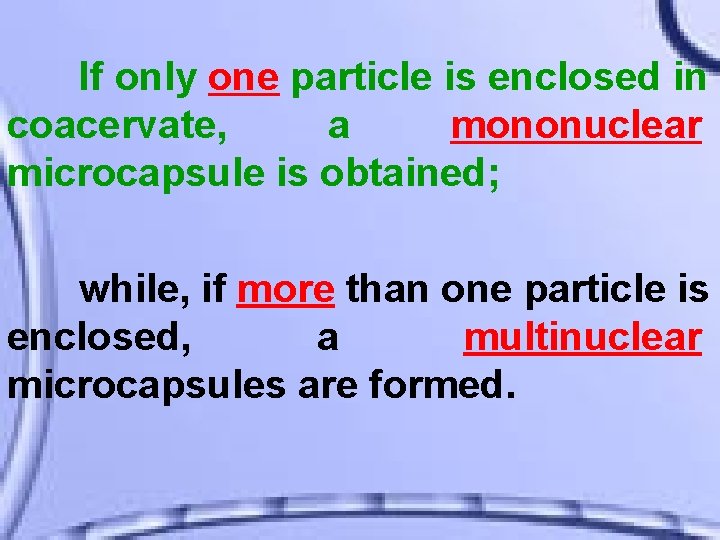 If only one particle is enclosed in coacervate, a mononuclear microcapsule is obtained;

while, if more than one particle is enclosed, a multinuclear microcapsules are formed.